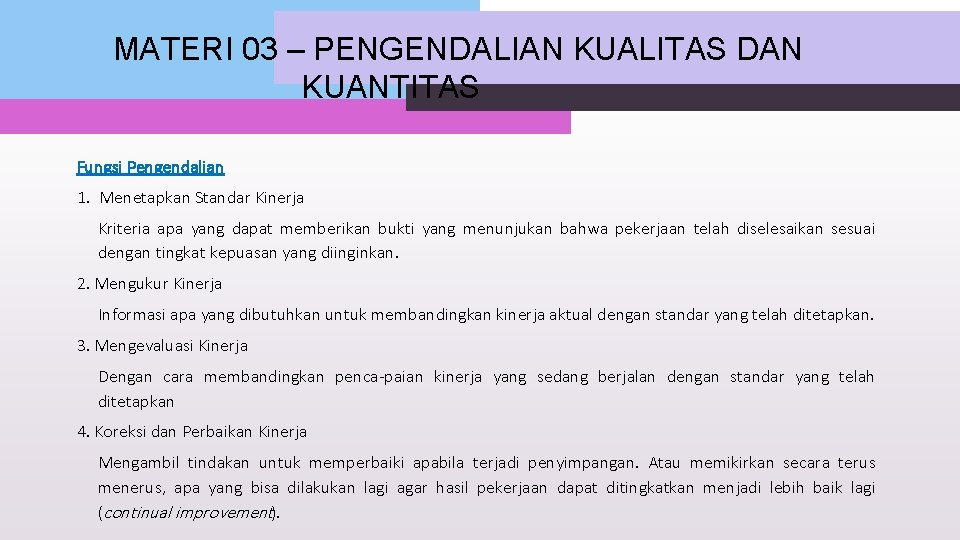 MATERI 03 – PENGENDALIAN KUALITAS DAN KUANTITAS

Fungsi Pengendalian

1. Menetapkan Standar Kinerja

Kriteria apa yang dapat memberikan bukti yang menunjukan bahwa pekerjaan telah diselesaikan sesuai dengan tingkat kepuasan yang diinginkan.

2. Mengukur Kinerja

Informasi apa yang dibutuhkan untuk membandingkan kinerja aktual dengan standar yang telah ditetapkan.

3. Mengevaluasi Kinerja

Dengan cara membandingkan penca-paian kinerja yang sedang berjalan dengan standar yang telah ditetapkan

4. Koreksi dan Perbaikan Kinerja

Mengambil tindakan untuk memperbaiki apabila terjadi penyimpangan. Atau memikirkan secara terus menerus, apa yang bisa dilakukan lagi agar hasil pekerjaan dapat ditingkatkan menjadi lebih baik lagi (continual improvement).